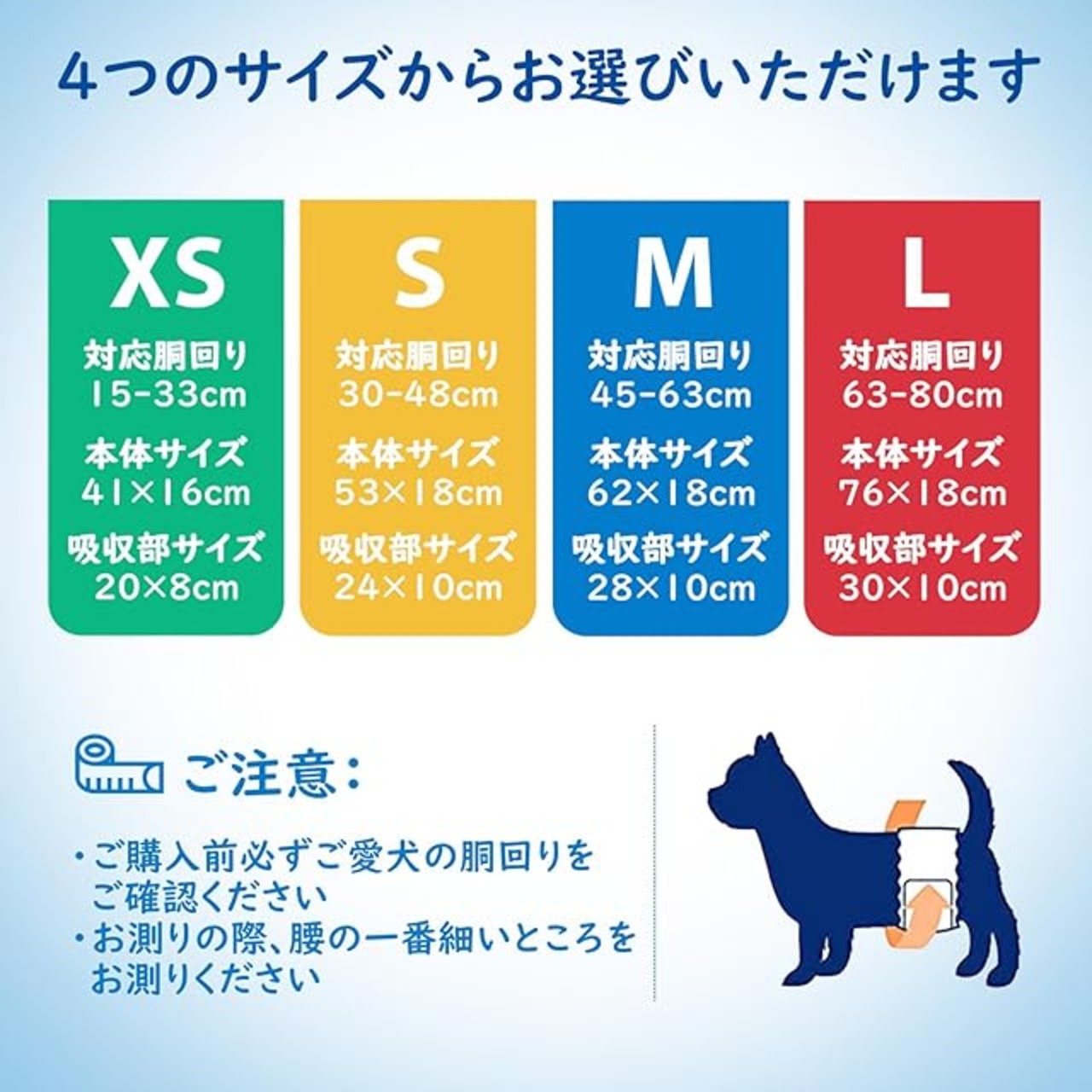 4つのサイズからお選びいただけます

XS
対応胴回り
15-33cm
本体サイズ
41×16cm
吸収部サイズ
20×8cm

S
対応胴回り
30-48cm
本体サイズ
53×18cm
吸収部サイズ
24×10cm

M
対応胴回り
45-63cm
本体サイズ
62×18cm
吸収部サイズ
28×10cm

L
対応胴回り
63-80cm
本体サイズ
76×18cm
吸収部サイズ
30×10cm

ご注意:

・ご購入前必ずご愛犬の胴回りをご確認ください
・お測りの際、腰の一番細いところをお測りください